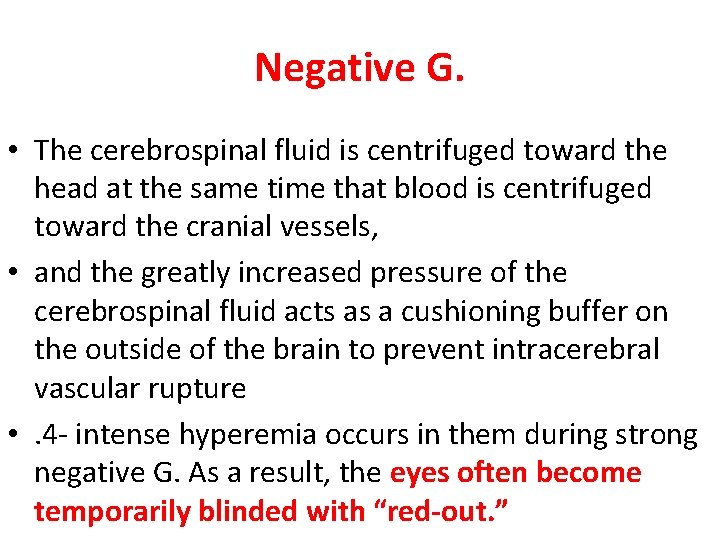 Negative G.

• The cerebrospinal fluid is centrifuged toward the head at the same time that blood is centrifuged toward the cranial vessels,

• and the greatly increased pressure of the cerebrospinal fluid acts as a cushioning buffer on the outside of the brain to prevent intracerebral vascular rupture

• .4- intense hyperemia occurs in them during strong negative G. As a result, the eyes often become temporarily blinded with “red-out.”